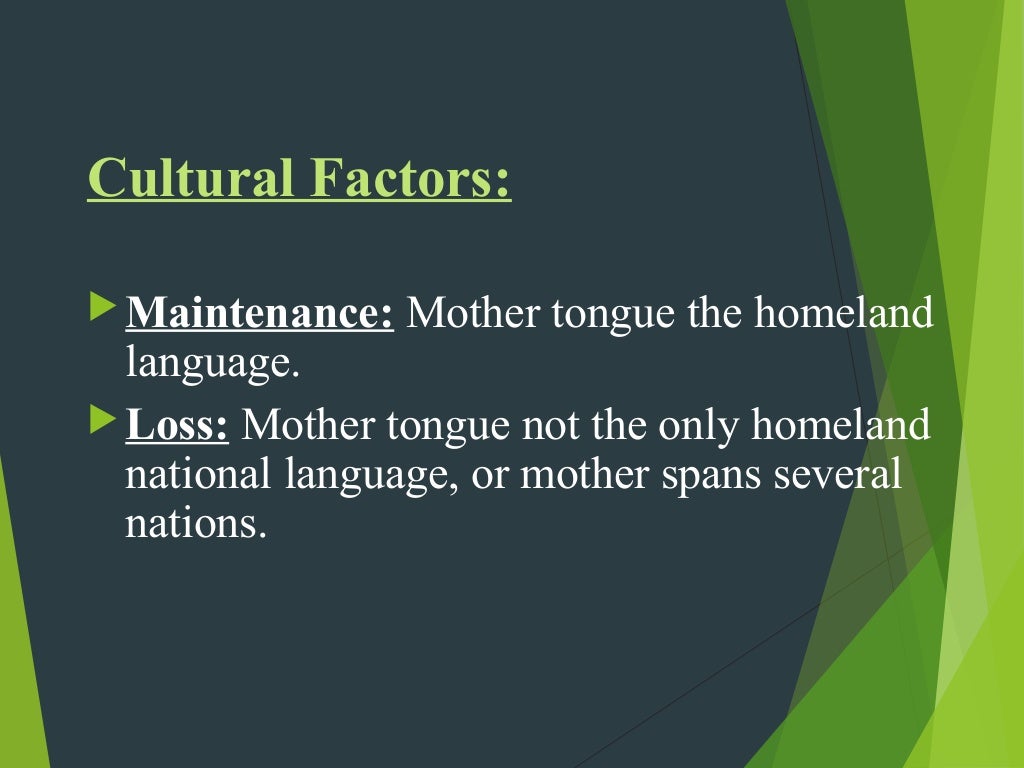 Cultural Factors:

Maintenance: Mother tongue the homeland language.

Loss: Mother tongue not the only homeland national language, or mother spans several nations.